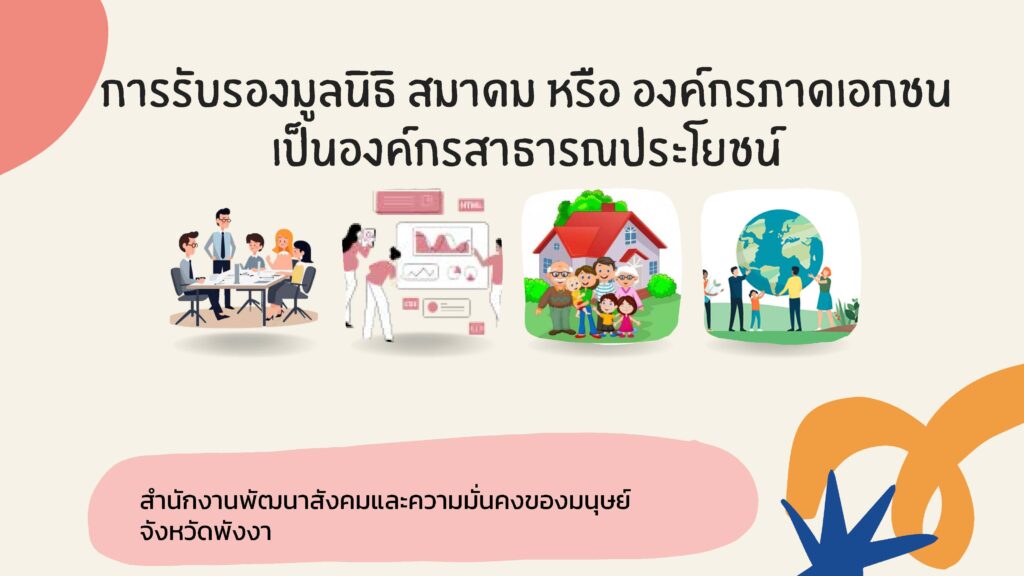 การรับรองมูลนิธิ สมาคม หรือ องค์กรภาคเอกชน
เป็นองค์กรสาธารณประโยชน์

HTML

สำนักงานพัฒนาสังคมและความมั่นคงของมนุษย์
จังหวัดพังงา